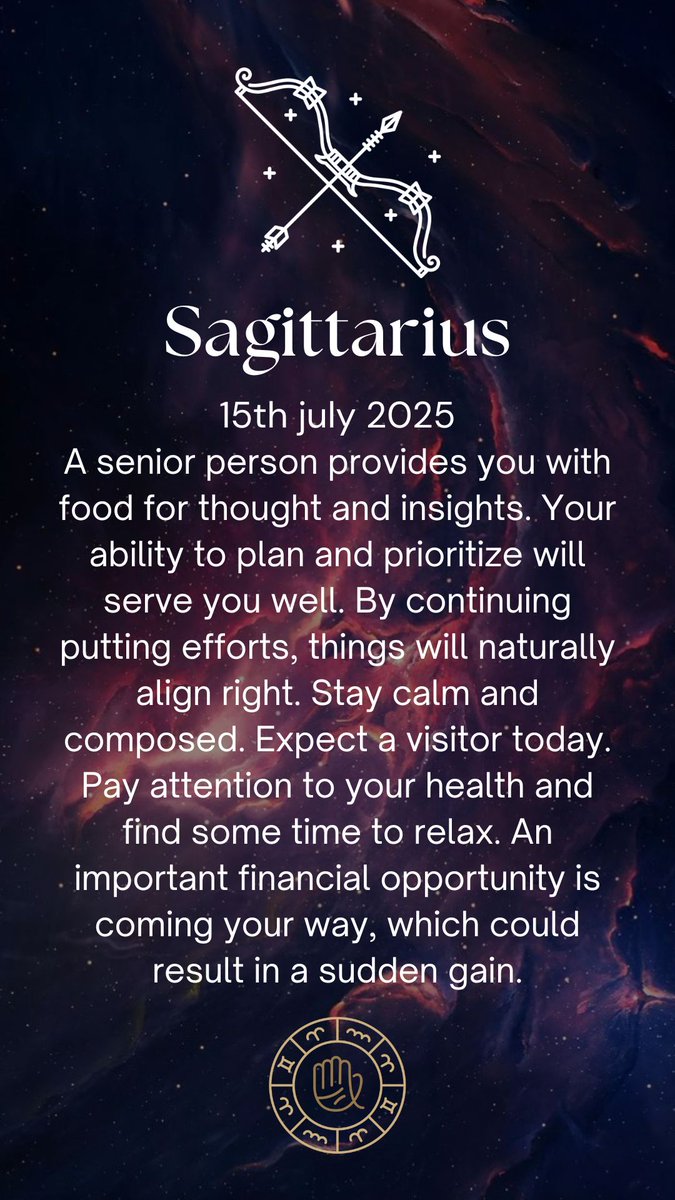 Sagittarius

15th july 2025
A senior person provides you with food for thought and insights. Your ability to plan and prioritize will serve you well. By continuing putting efforts, things will naturally align right. Stay calm and composed. Expect a visitor today. Pay attention to your health and find some time to relax. An important financial opportunity is coming your way, which could result in a sudden gain.